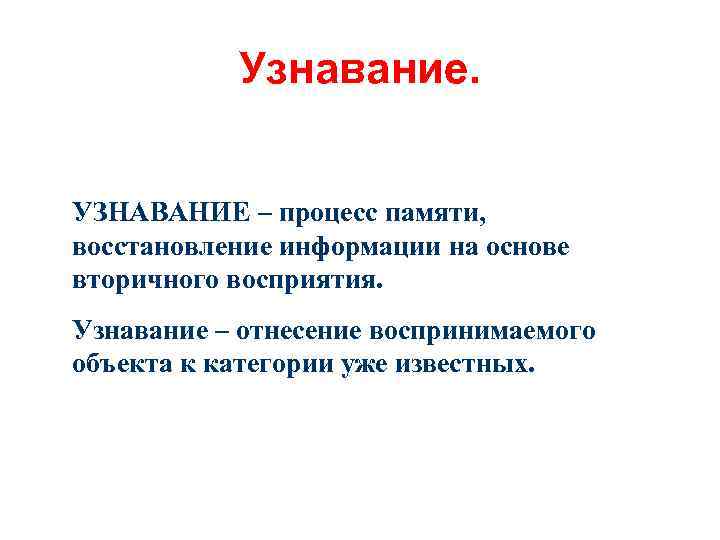 Узнавание.

УЗНАВАНИЕ – процесс памяти, восстановление информации на основе вторичного восприятия.

Узнавание – отнесение воспринимаемого объекта к категории уже известных.